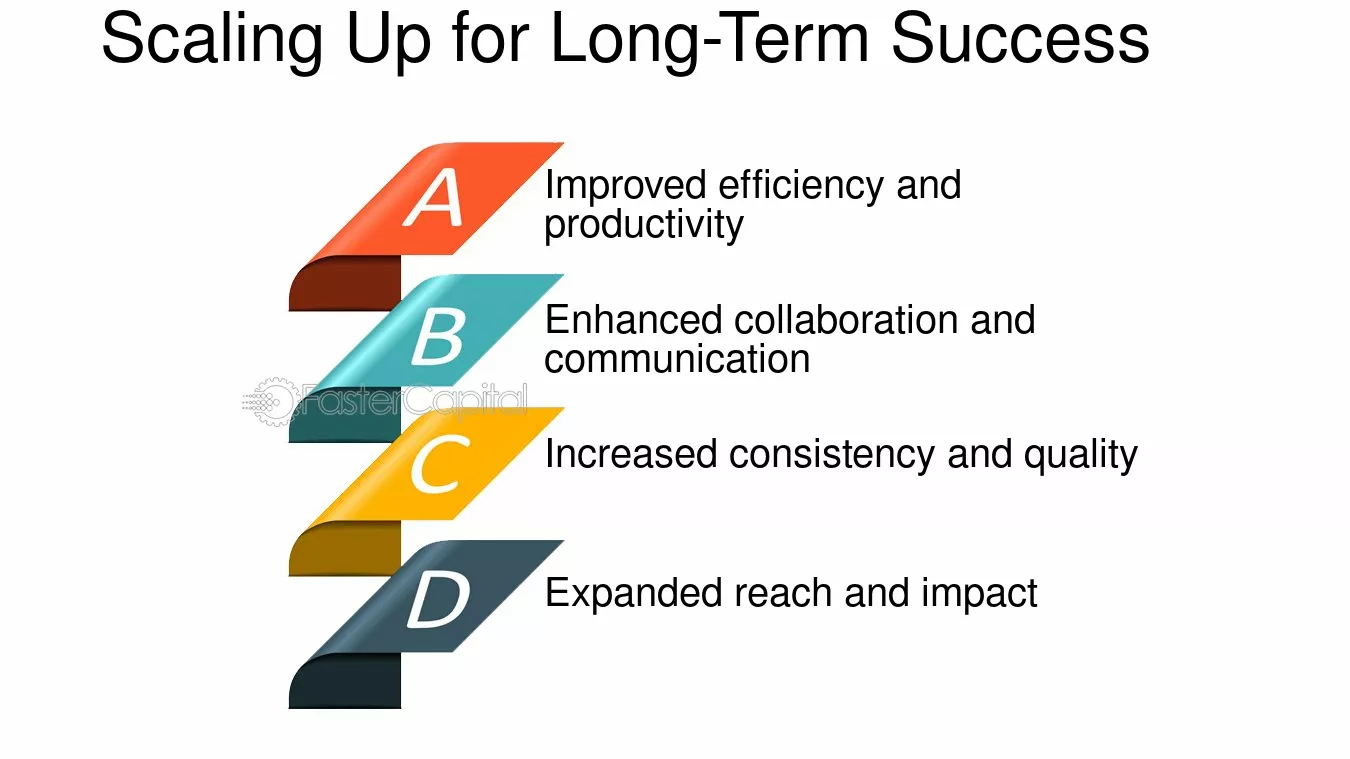 Scaling Up for Long-Term Success

A Improved efficiency and productivity

B Enhanced collaboration and communication

FasterCapital

C Increased consistency and quality

D Expanded reach and impact